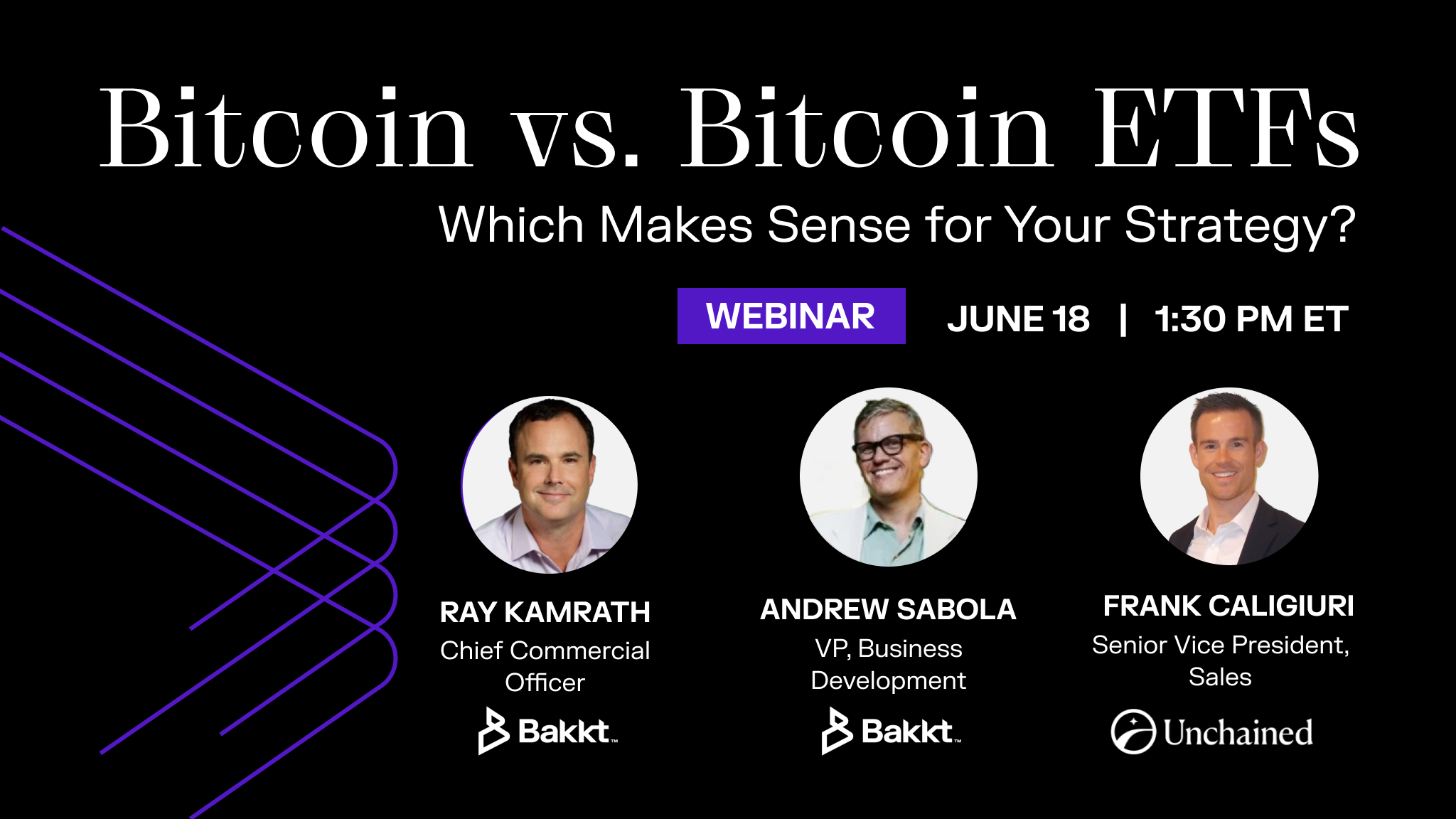 Bitcoin vs. Bitcoin ETFs

Which Makes Sense for Your Strategy?

WEBINAR

JUNE 18 | 1:30 PM ET

RAY KAMRATH
Chief Commercial Officer
Bakkt

ANDREW SABOLA
VP, Business Development
Bakkt

FRANK CALIGIURI
Senior Vice President, Sales
Unchained